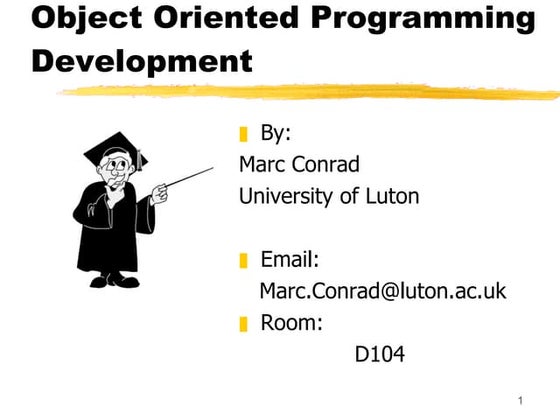 Object Oriented Programming Development

By:
Marc Conrad
University of Luton

Email:
Marc.Conrad@luton.ac.uk
Room:
D104

1